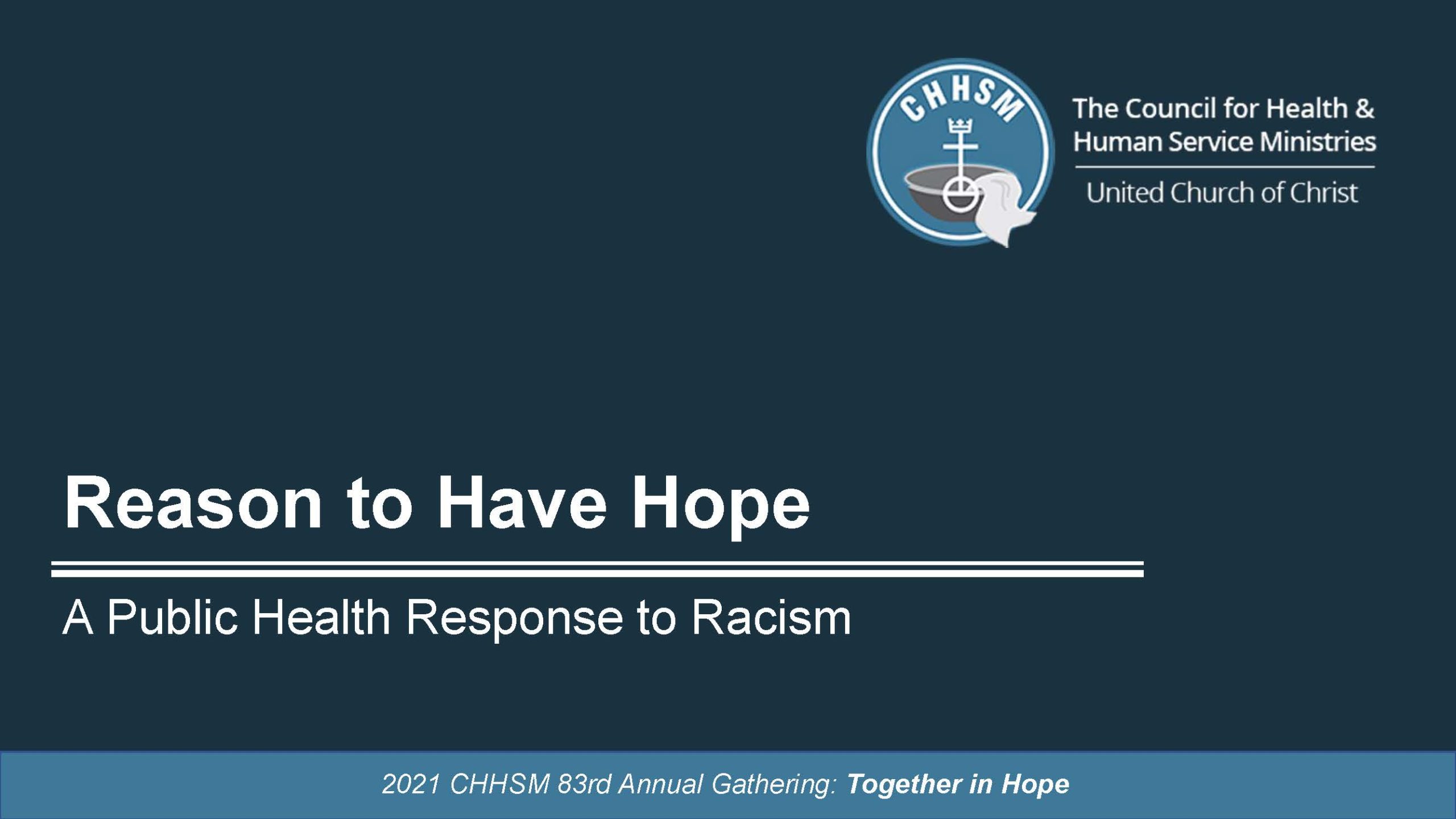 CHHSM

The Council for Health & Human Service Ministries

United Church of Christ

Reason to Have Hope

A Public Health Response to Racism

2021 CHHSM 83rd Annual Gathering: Together in Hope